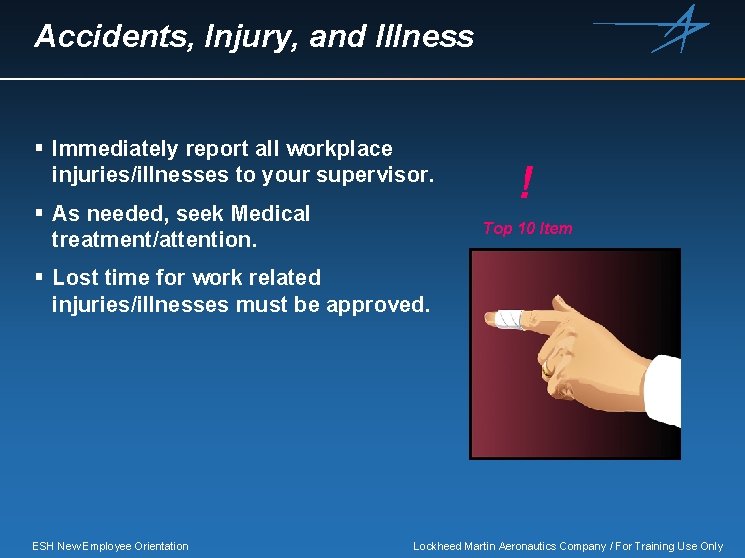 Accidents, Injury, and Illness

▪ Immediately report all workplace injuries/illnesses to your supervisor.

▪ As needed, seek Medical treatment/attention.

▪ Lost time for work related injuries/illnesses must be approved.

!

Top 10 Item

ESH New Employee Orientation

Lockheed Martin Aeronautics Company / For Training Use Only